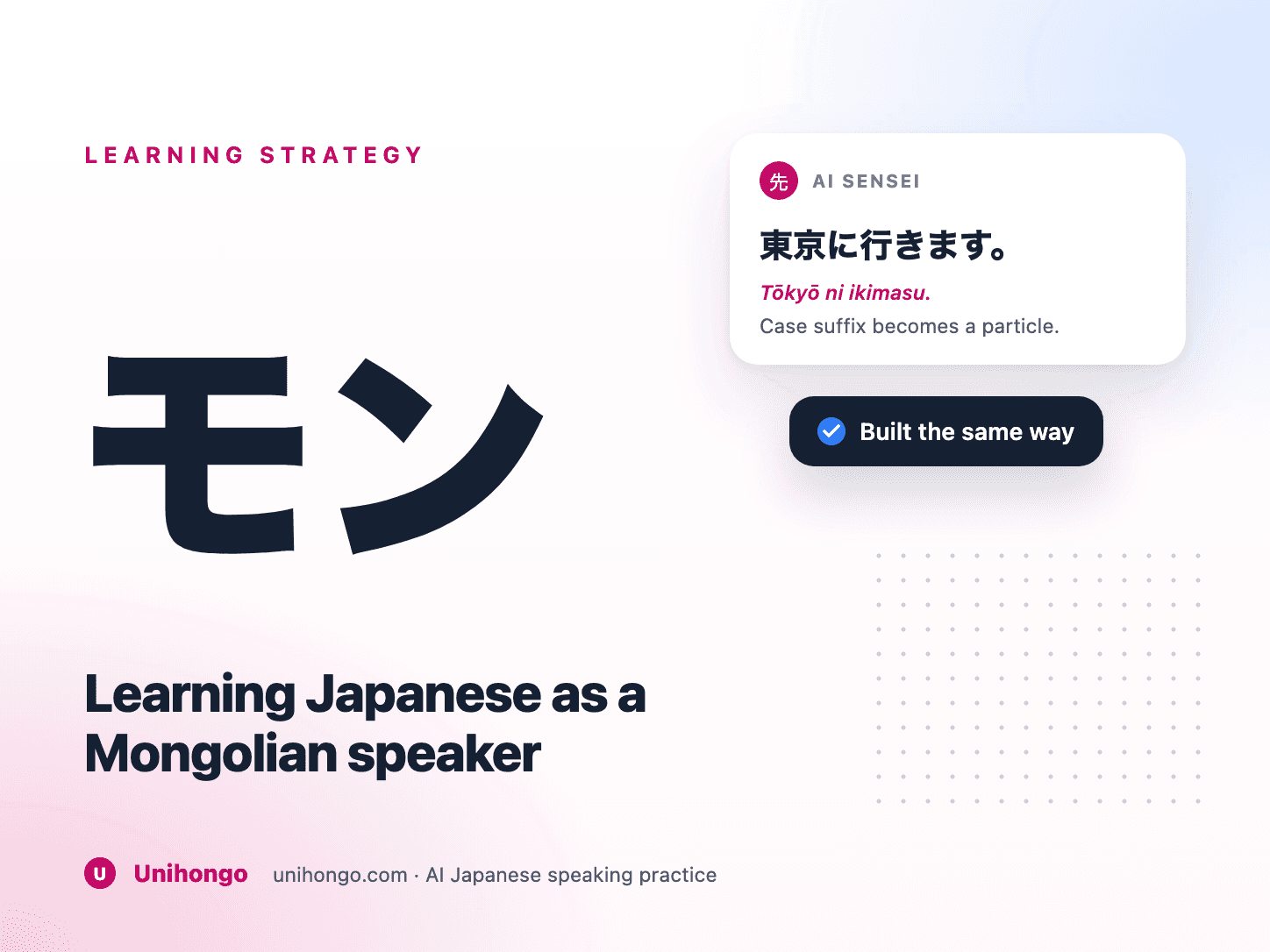 LEARNING STRATEGY

先 AI SENSEI

東京に行きます。

Tōkyō ni ikimasu.

Case suffix becomes a particle.

Built the same way

モン

Learning Japanese as a Mongolian speaker

U Unihongo unihongo.com · AI Japanese speaking practice